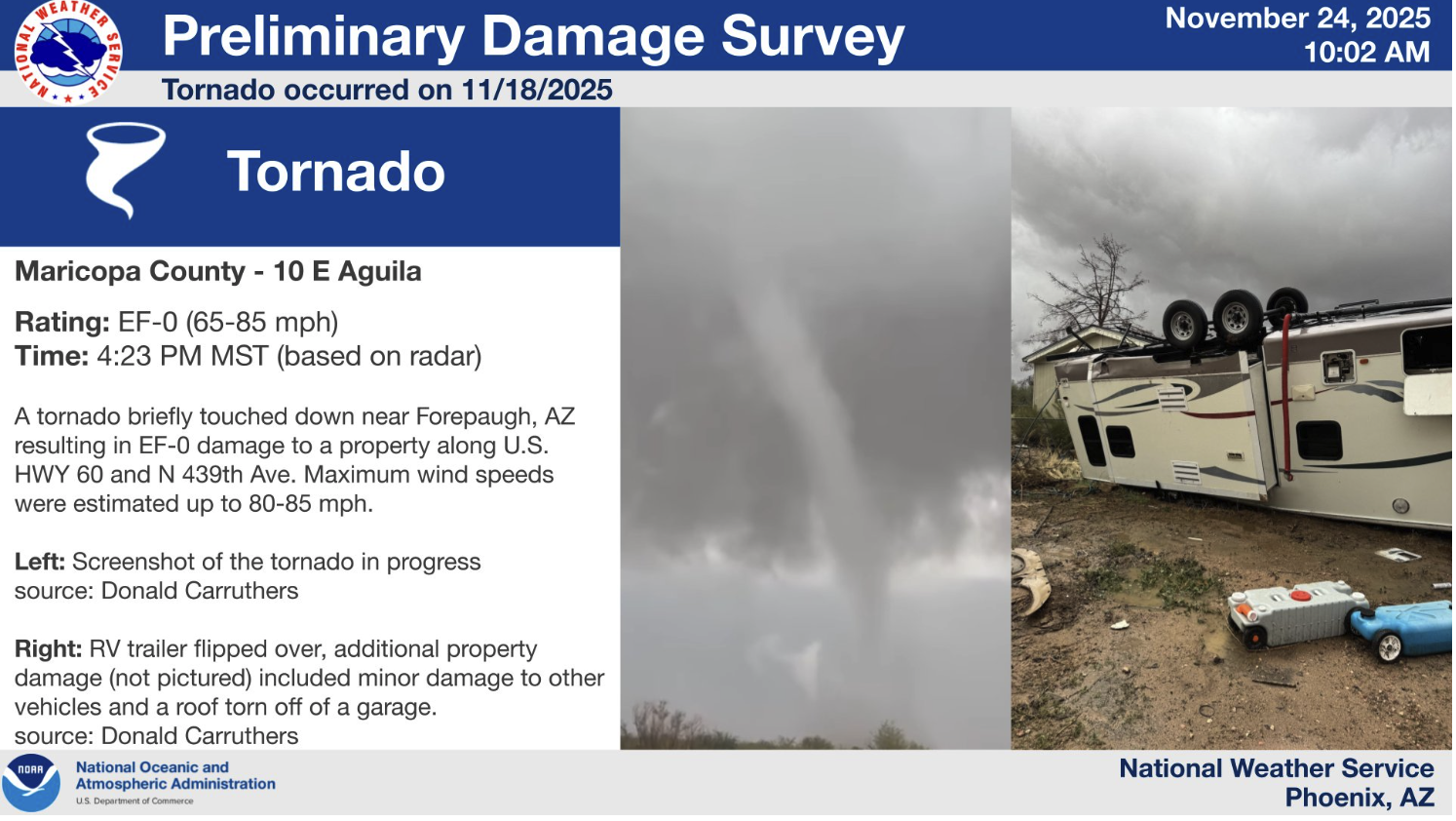 NATIONAL WEATHER SERVICE

Preliminary Damage Survey

November 24, 2025
10:02 AM

Tornado occurred on 11/18/2025

Tornado

Maricopa County - 10 E Aguila

Rating: EF-0 (65-85 mph)
Time: 4:23 PM MST (based on radar)

A tornado briefly touched down near Forepaugh, AZ resulting in EF-0 damage to a property along U.S. HWY 60 and N 439th Ave. Maximum wind speeds were estimated up to 80-85 mph.

Left: Screenshot of the tornado in progress
source: Donald Carruthers

Right: RV trailer flipped over, additional property damage (not pictured) included minor damage to other vehicles and a roof torn off of a garage.
source: Donald Carruthers

NOAA
National Oceanic and Atmospheric Administration
U.S. Department of Commerce

National Weather Service
Phoenix, AZ